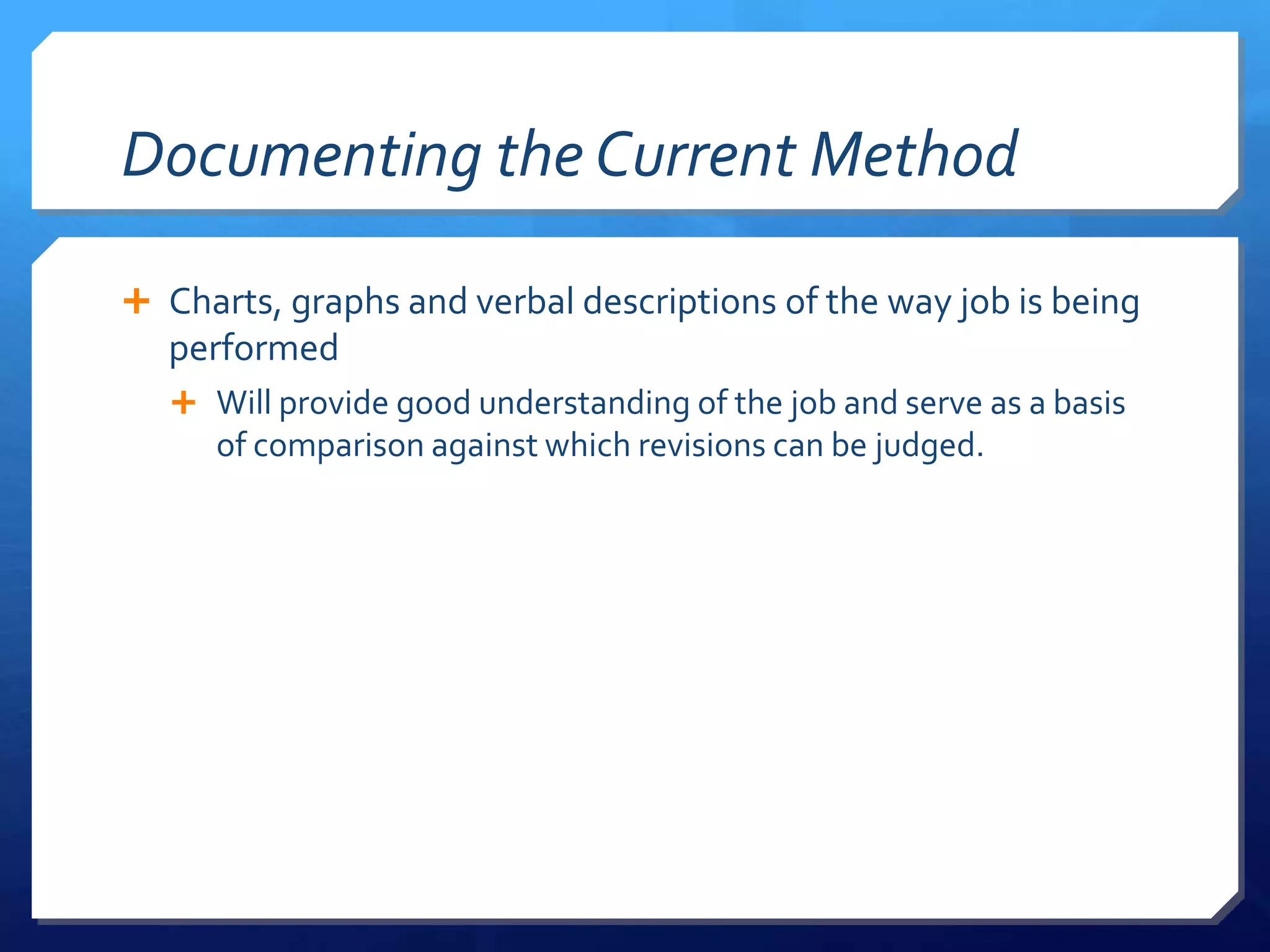 Documenting the Current Method

+ Charts, graphs and verbal descriptions of the way job is being performed

+ Will provide good understanding of the job and serve as a basis of comparison against which revisions can be judged.